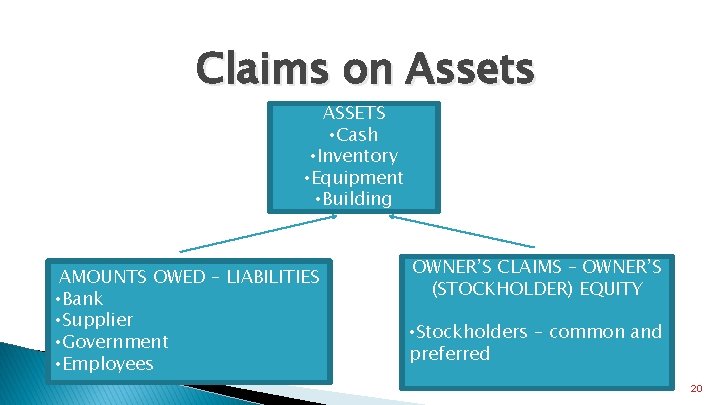 Claims on Assets

ASSETS
•Cash
•Inventory
•Equipment
•Building

AMOUNTS OWED – LIABILITIES
•Bank
•Supplier
•Government
•Employees

OWNER'S CLAIMS – OWNER'S (STOCKHOLDER) EQUITY

•Stockholders – common and preferred

20